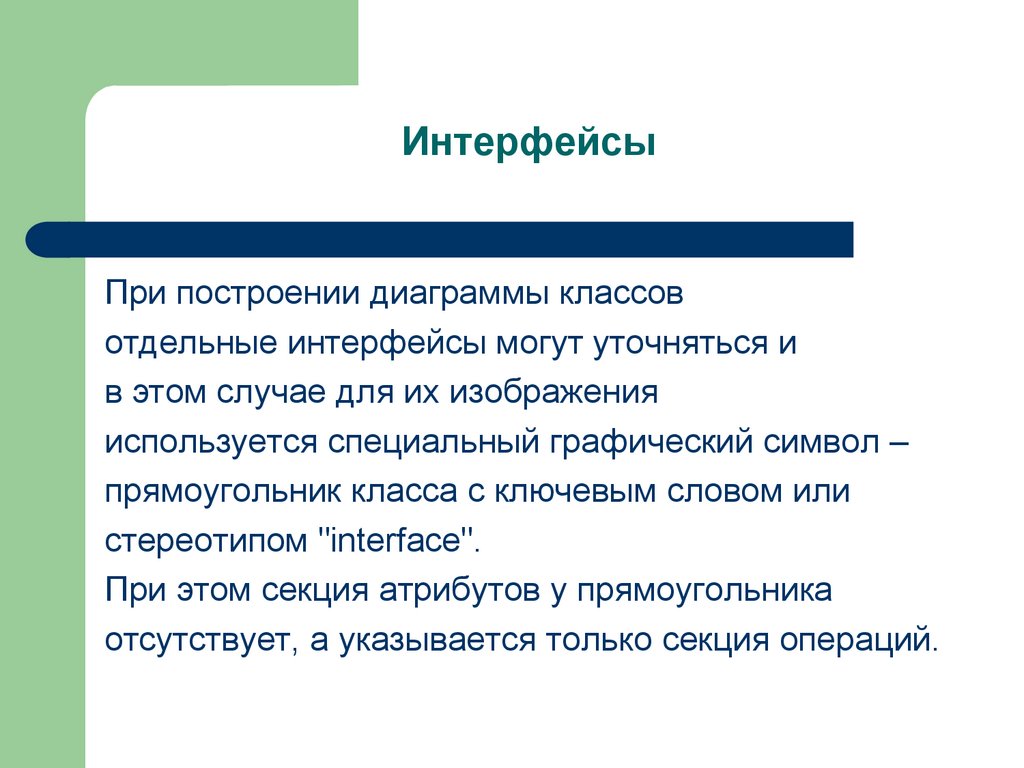 Интерфейсы

При построении диаграммы классов отдельные интерфейсы могут уточняться и в этом случае для их изображения используется специальный графический символ – прямоугольник класса с ключевым словом или стереотипом "interface".
При этом секция атрибутов у прямоугольника отсутствует, а указывается только секция операций.